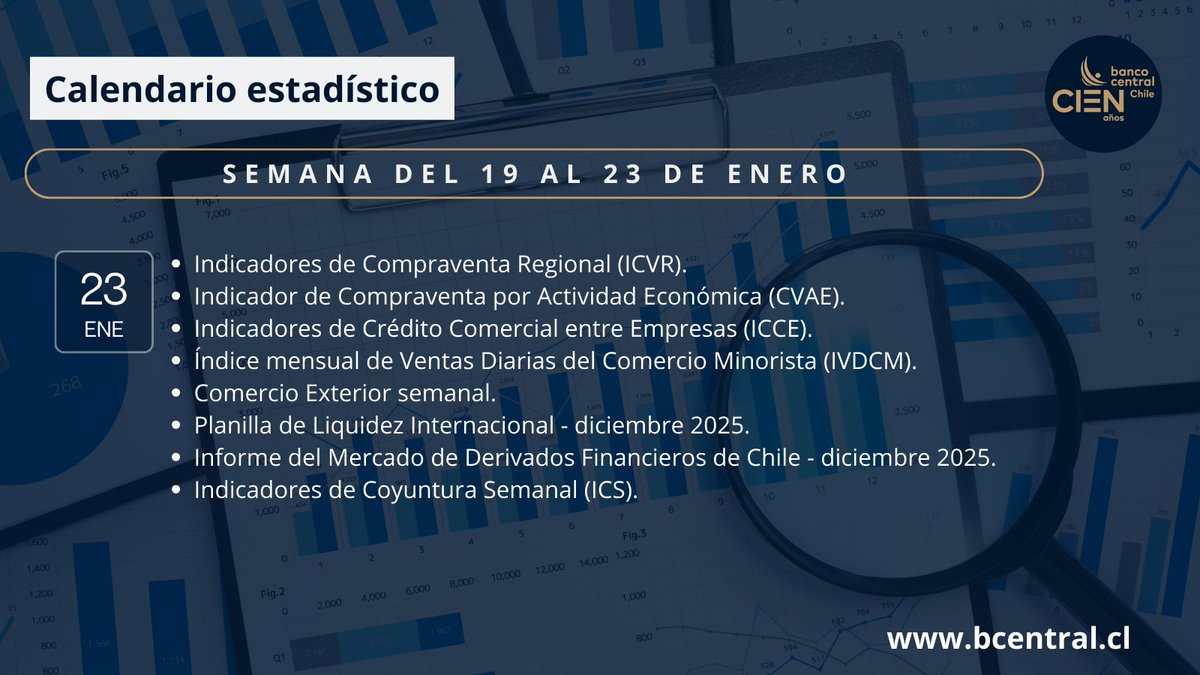 Calendario estadístico

banco central Chile CIEN años

SEMANA DEL 19 AL 23 DE ENERO

23
ENE

- Indicadores de Compraventa Regional (ICVR).
- Indicador de Compraventa por Actividad Económica (CVAE).
- Indicadores de Crédito Comercial entre Empresas (ICCE).
- Índice mensual de Ventas Diarias del Comercio Minorista (IVDCM).
- Comercio Exterior semanal.
- Planilla de Liquidez Internacional - diciembre 2025.
- Informe del Mercado de Derivados Financieros de Chile - diciembre 2025.
- Indicadores de Coyuntura Semanal (ICS).

www.bcentral.cl